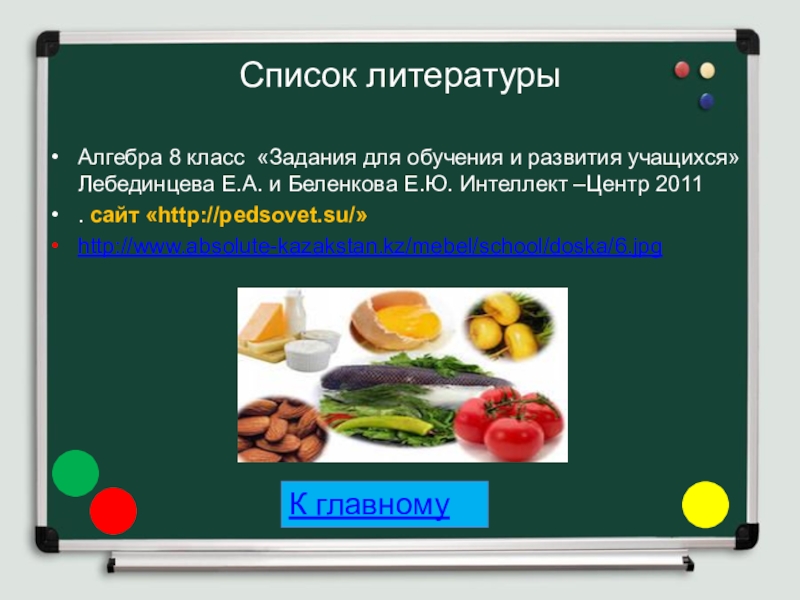 Список литературы

• Алгебра 8 класс «Задания для обучения и развития учащихся» Лебединцева Е.А. и Беленкова Е.Ю. Интеллект –Центр 2011
• . сайт «http://pedsovet.su/»
• http://www.absolute-kazakstan.kz/mebel/school/doska/6.jpg

К главному